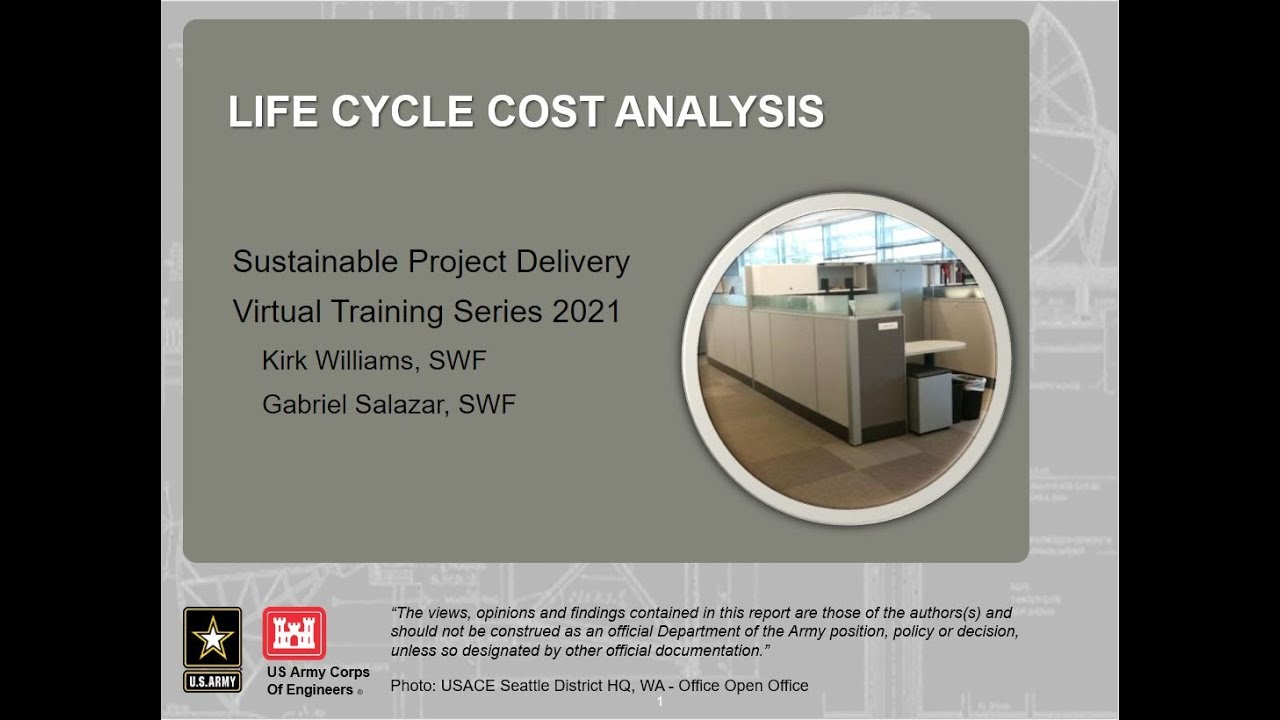 LIFE CYCLE COST ANALYSIS

Sustainable Project Delivery

Virtual Training Series 2021

Kirk Williams, SWF

Gabriel Salazar, SWF

U.S.ARMY

US Army Corps Of Engineers ®

"The views, opinions and findings contained in this report are those of the authors(s) and should not be construed as an official Department of the Army position, policy or decision, unless so designated by other official documentation."

Photo: USACE Seattle District HQ, WA - Office Open Office

1